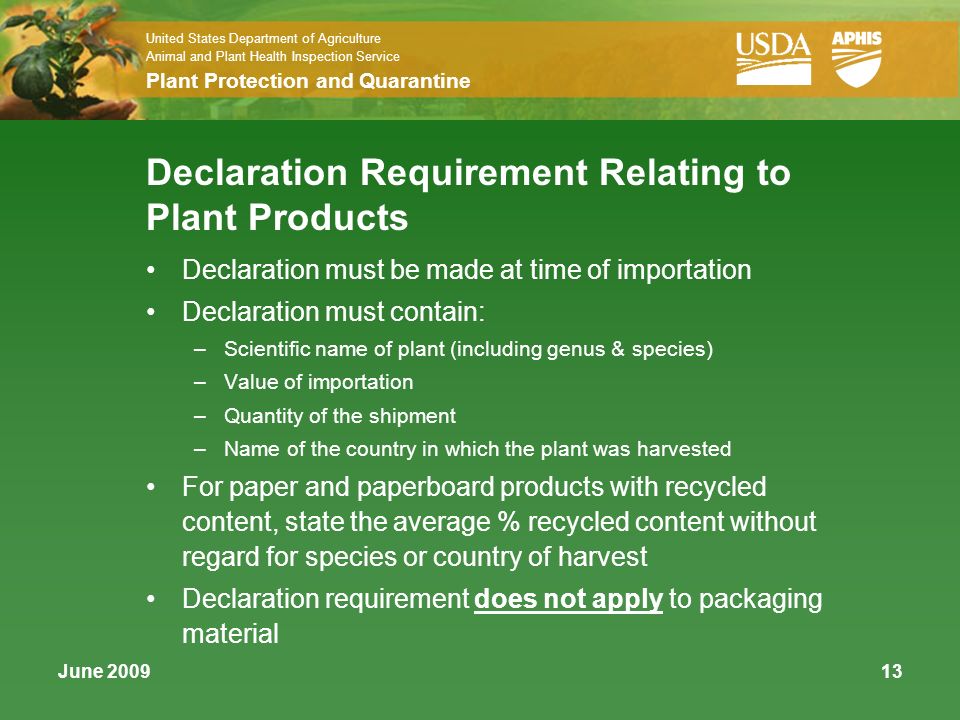 United States Department of Agriculture
Animal and Plant Health Inspection Service
Plant Protection and Quarantine

USDA APHIS

Declaration Requirement Relating to Plant Products

• Declaration must be made at time of importation
• Declaration must contain:
– Scientific name of plant (including genus & species)
– Value of importation
– Quantity of the shipment
– Name of the country in which the plant was harvested
• For paper and paperboard products with recycled content, state the average % recycled content without regard for species or country of harvest
• Declaration requirement does not apply to packaging material

June 2009

13